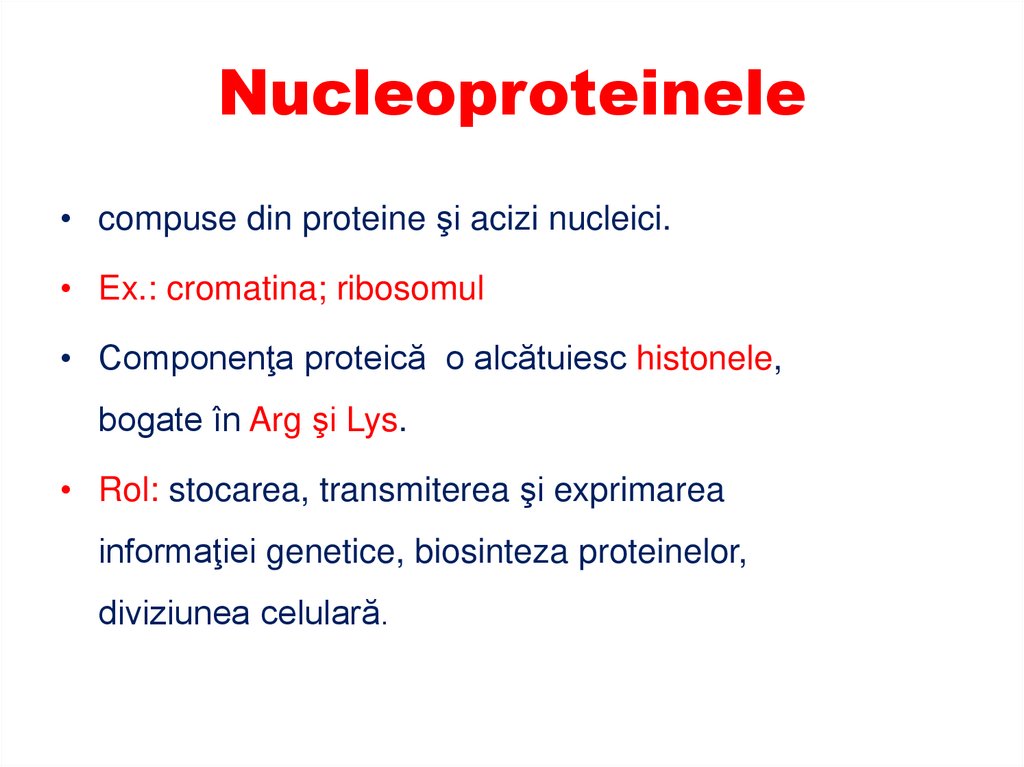 Nucleoproteinele

• compuse din proteine şi acizi nucleici.

• Ex.: cromatina; ribosomul

• Componenţa proteică o alcătuiesc histonele, bogate în Arg şi Lys.

• Rol: stocarea, transmiterea şi exprimarea informaţiei genetice, biosinteza proteinelor, diviziunea celulară.